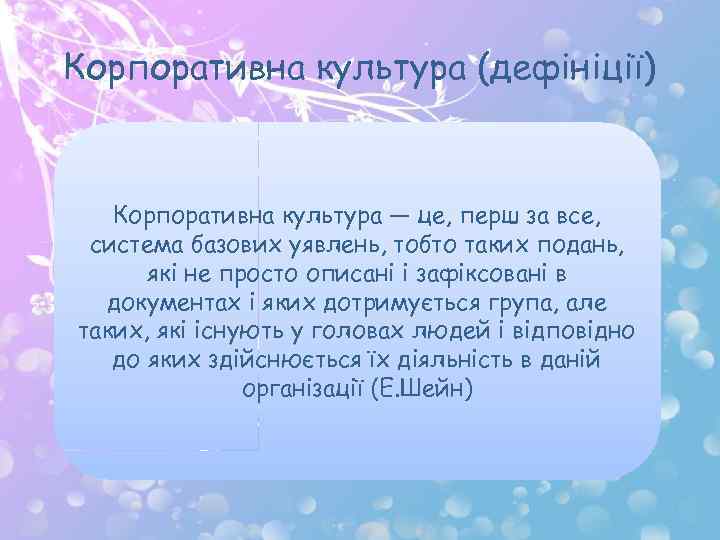 Корпоративна культура (дефініції)

Корпоративна культура — це, перш за все, система базових уявлень, тобто таких подань, які не просто описані і зафіксовані в документах і яких дотримується група, але таких, які існують у головах людей і відповідно до яких здійснюється їх діяльність в даній організації (Е.Шейн)